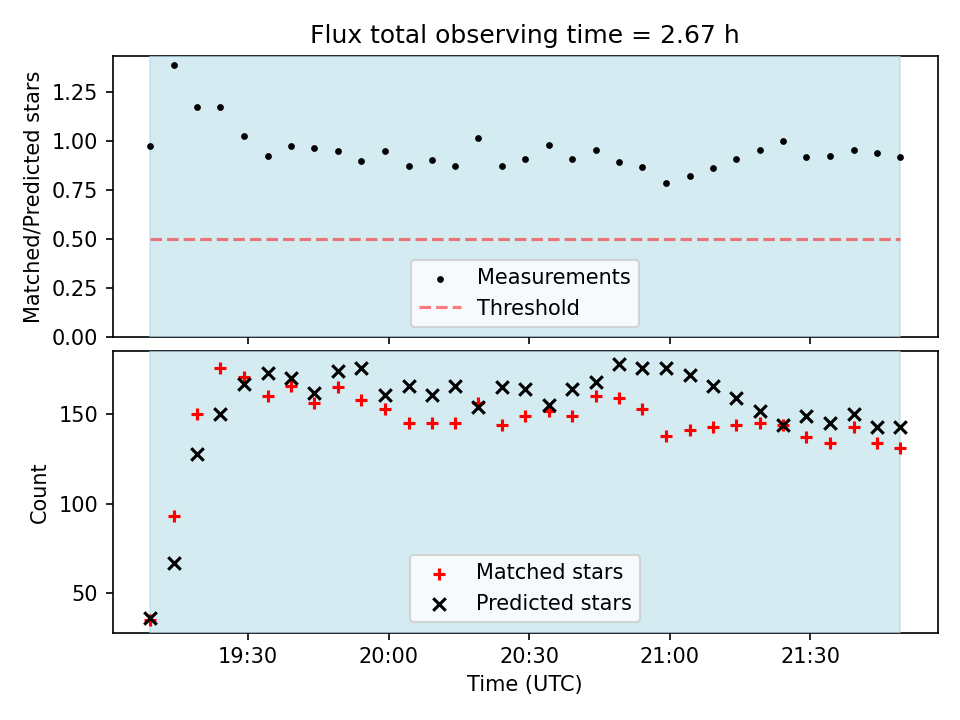 Flux total observing time = 2.67 h

Matched/Predicted stars

1.25
1.00
0.75
0.50
0.25
0.00

Measurements
Threshold

Count

150
100
50

Matched stars
Predicted stars

19:30
20:00
20:30
21:00
21:30

Time (UTC)